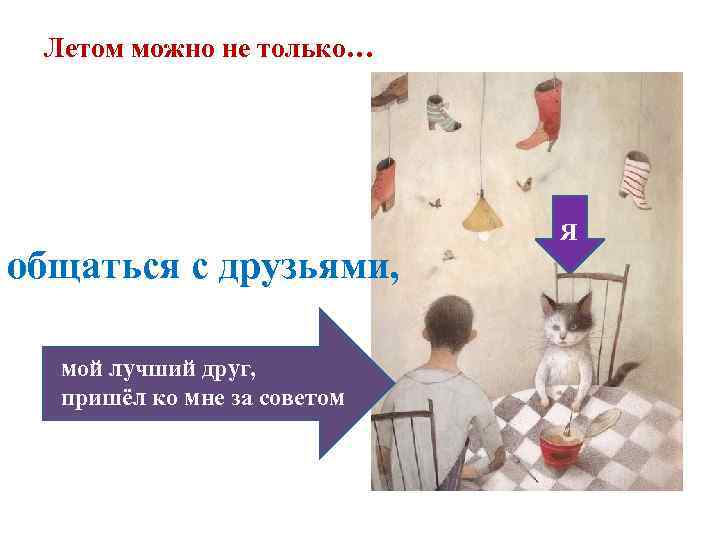 Летом можно не только…

я

общаться с друзьями,

мой лучший друг,
пришёл ко мне за советом